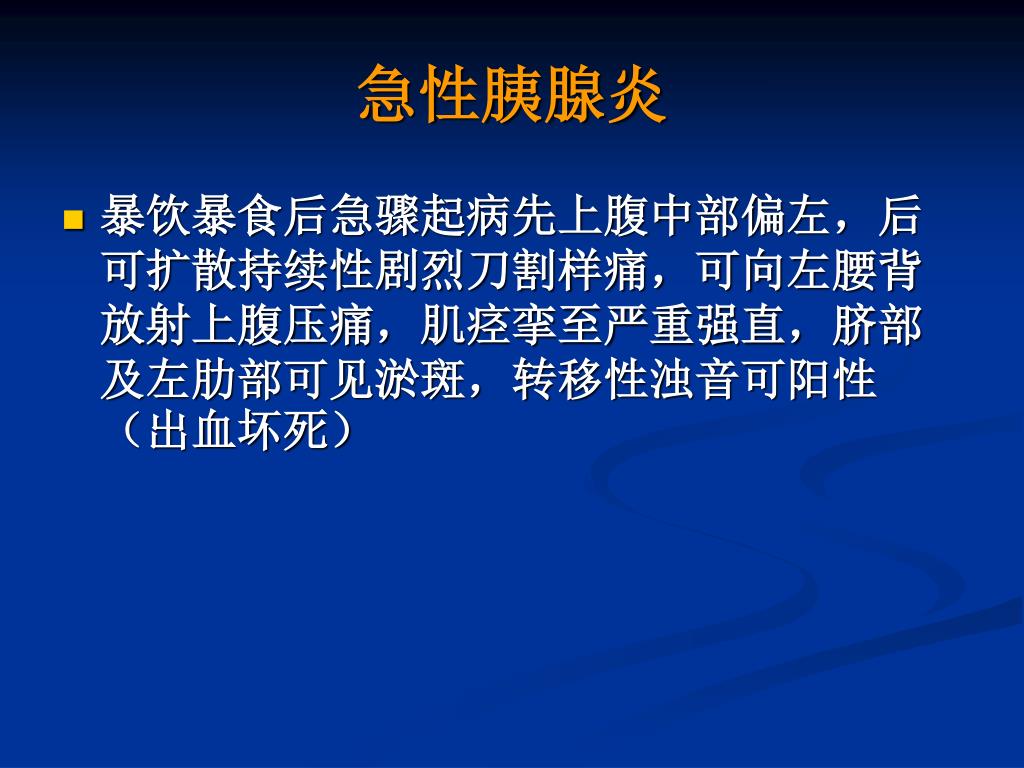 急性胰腺炎

暴饮暴食后急骤起病先上腹中部偏左，后可扩散持续性剧烈刀割样痛，可向左腰背放射上腹压痛，肌痉挛至严重强直，脐部及左肋部可见淤斑，转移性浊音可阳性（出血坏死）